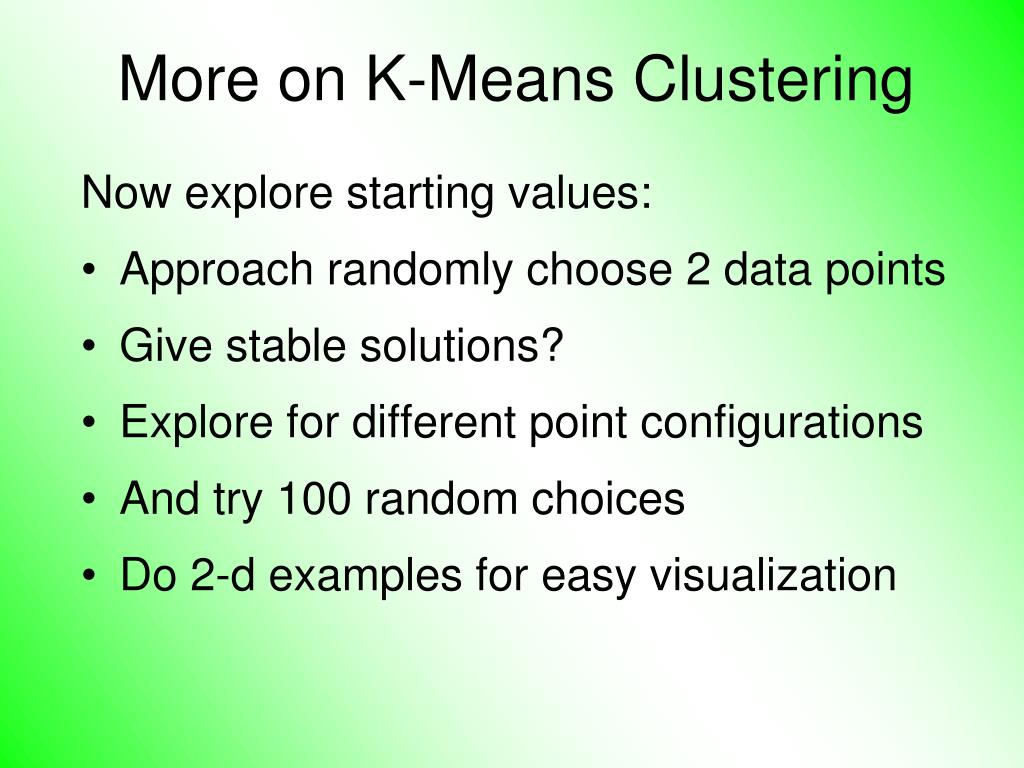 More on K-Means Clustering

Now explore starting values:

• Approach randomly choose 2 data points
• Give stable solutions?
• Explore for different point configurations
• And try 100 random choices
• Do 2-d examples for easy visualization